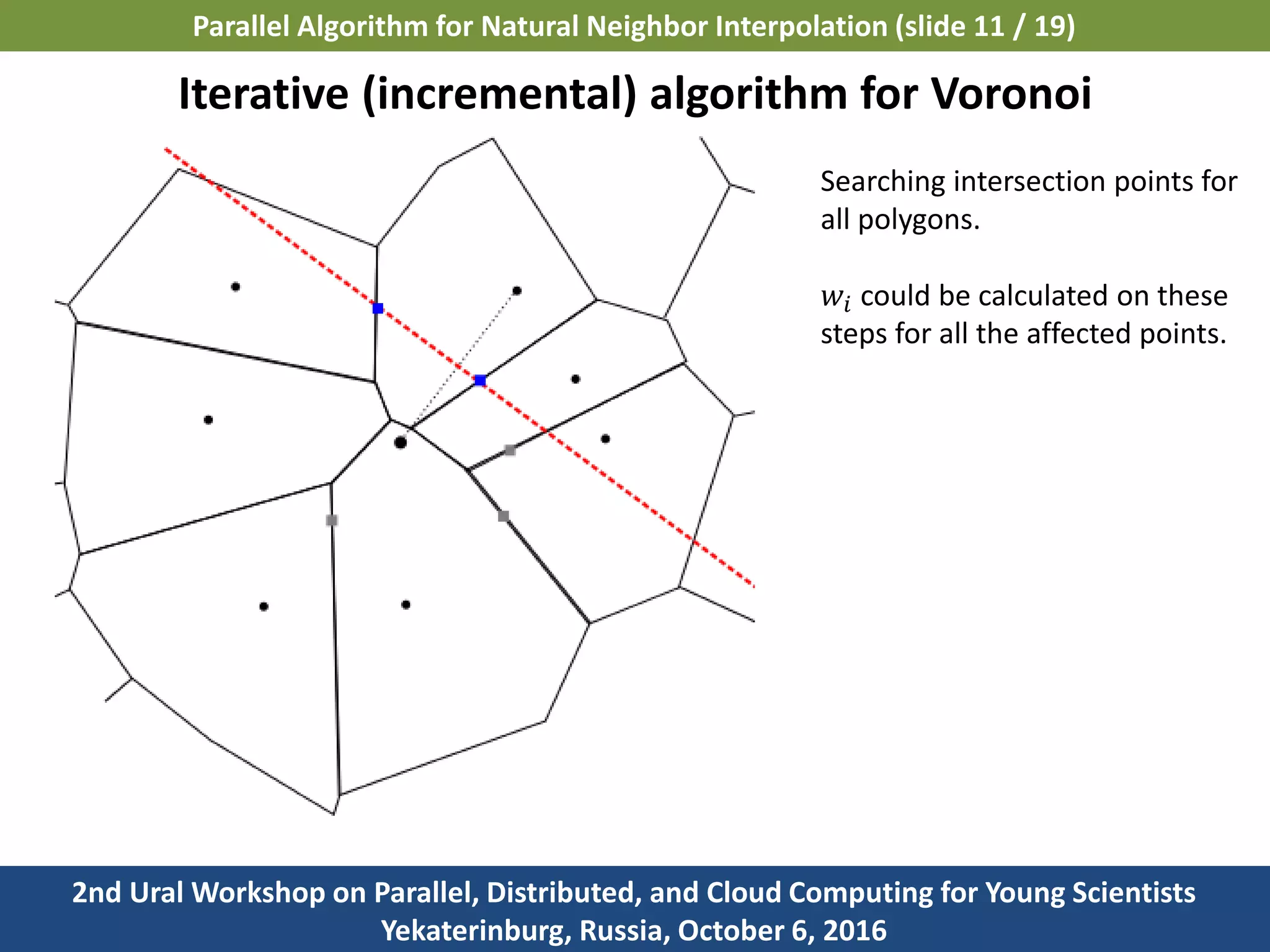 Parallel Algorithm for Natural Neighbor Interpolation (slide 11 / 19)

Iterative (incremental) algorithm for Voronoi

Searching intersection points for all polygons.

$w_i$ could be calculated on these steps for all the affected points.

2nd Ural Workshop on Parallel, Distributed, and Cloud Computing for Young Scientists
Yekaterinburg, Russia, October 6, 2016